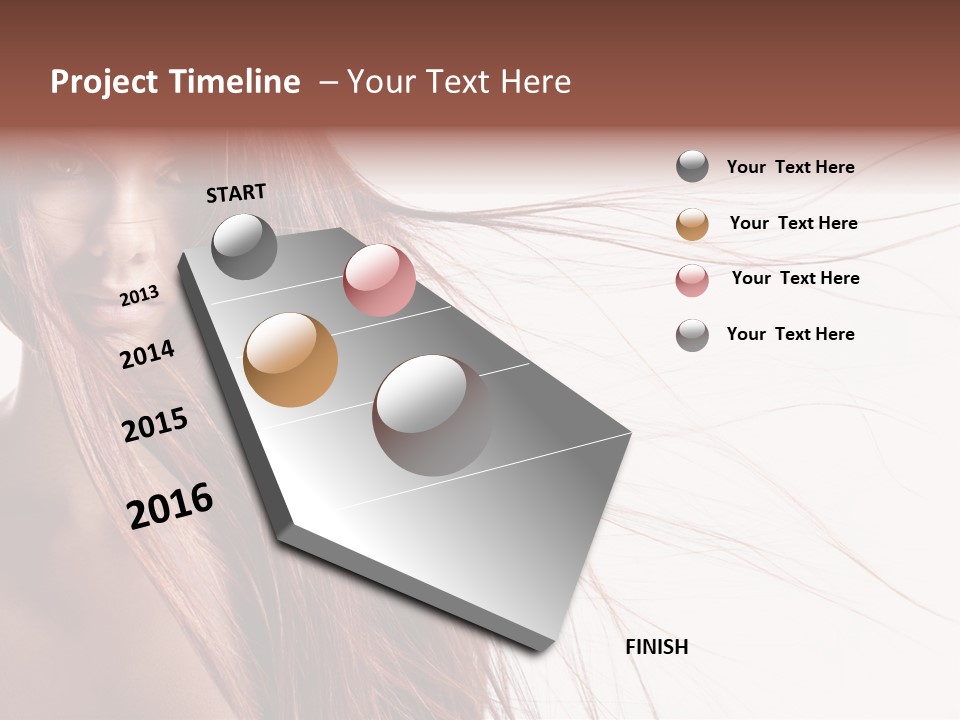 Project Timeline – Your Text Here

START

2013

2014

2015

2016

FINISH

Your Text Here

Your Text Here

Your Text Here

Your Text Here